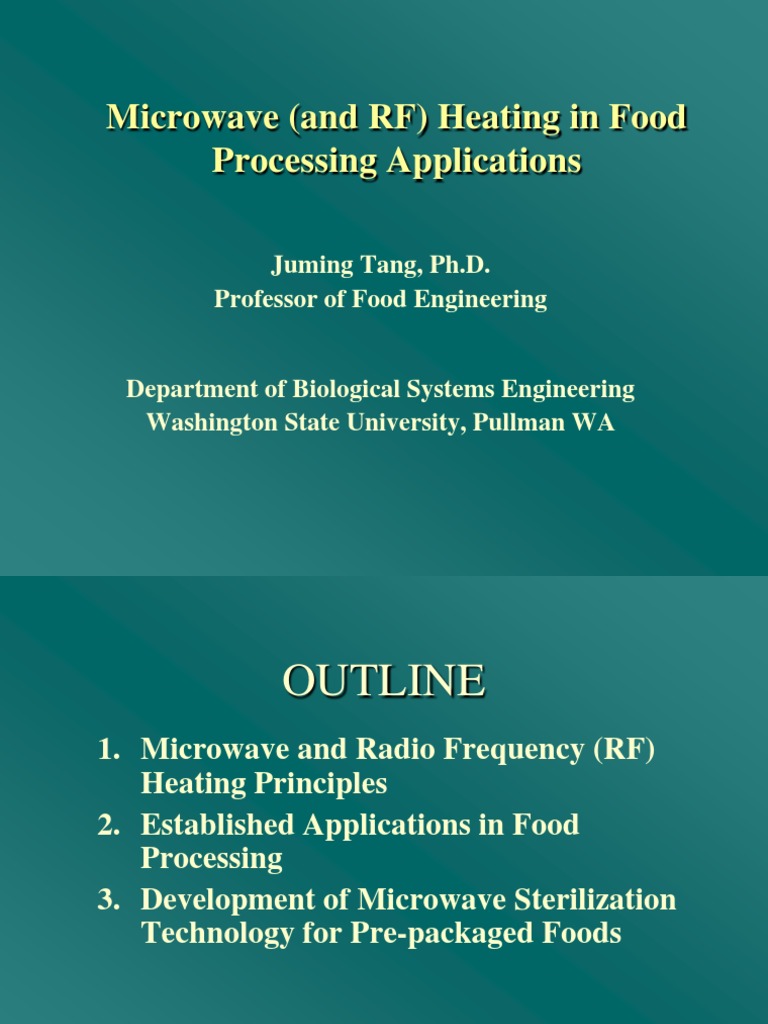 Microwave (and RF) Heating in Food Processing Applications

Juming Tang, Ph.D.
Professor of Food Engineering

Department of Biological Systems Engineering
Washington State University, Pullman WA

OUTLINE

1. Microwave and Radio Frequency (RF) Heating Principles
2. Established Applications in Food Processing
3. Development of Microwave Sterilization Technology for Pre-packaged Foods